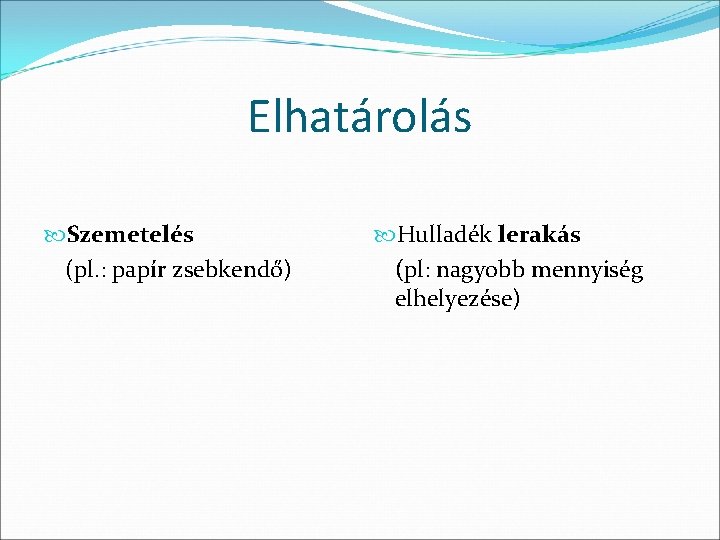 Elhatárolás

Szemetelés
(pl.: papír zsebkendő)

Hulladék lerakás
(pl: nagyobb mennyiség elhelyezése)